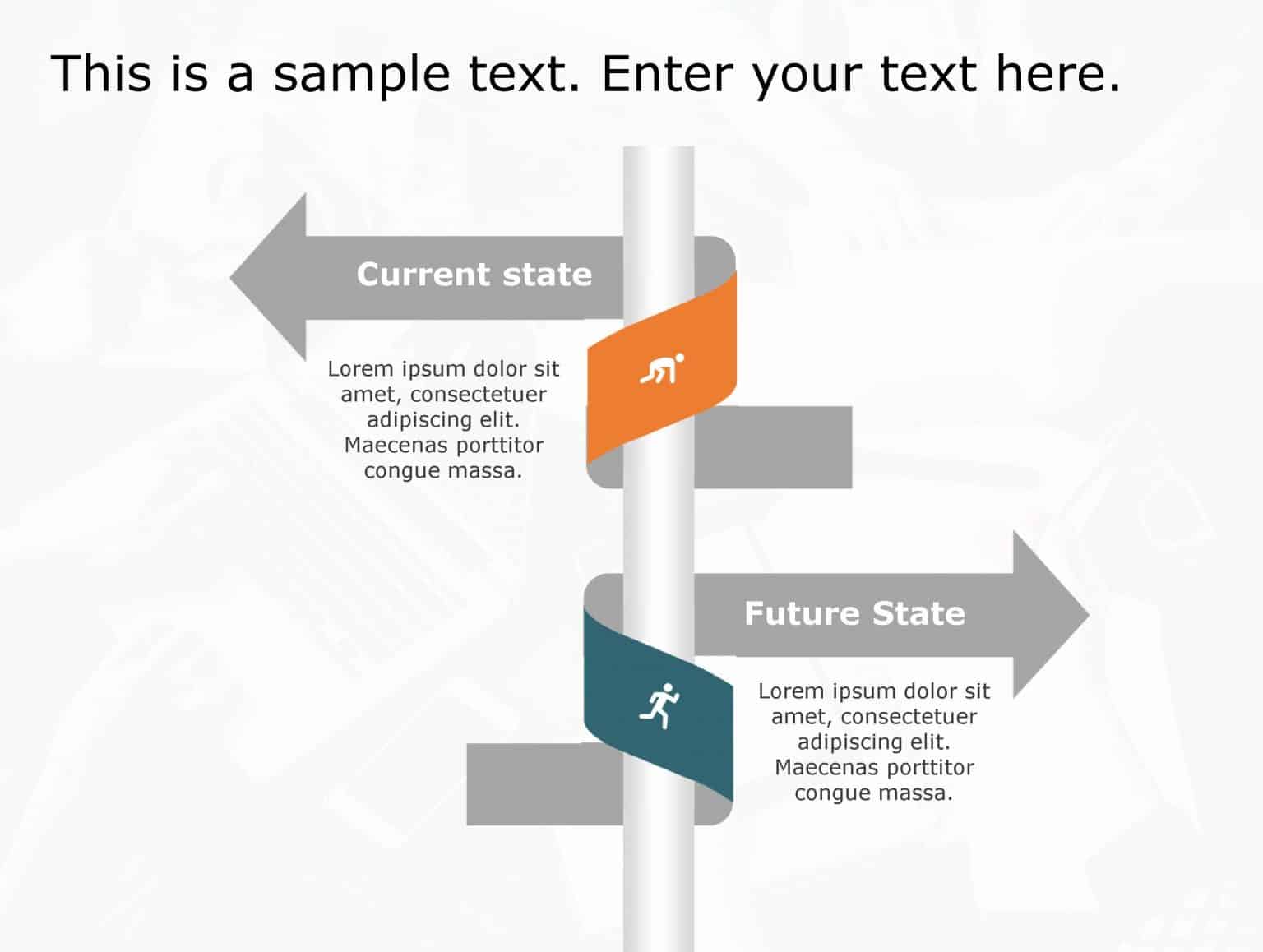 This is a sample text. Enter your text here.

Current state

Lorem ipsum dolor sit amet, consectetuer adipiscing elit. Maecenas porttitor congue massa.

Future State

Lorem ipsum dolor sit amet, consectetuer adipiscing elit. Maecenas porttitor congue massa.